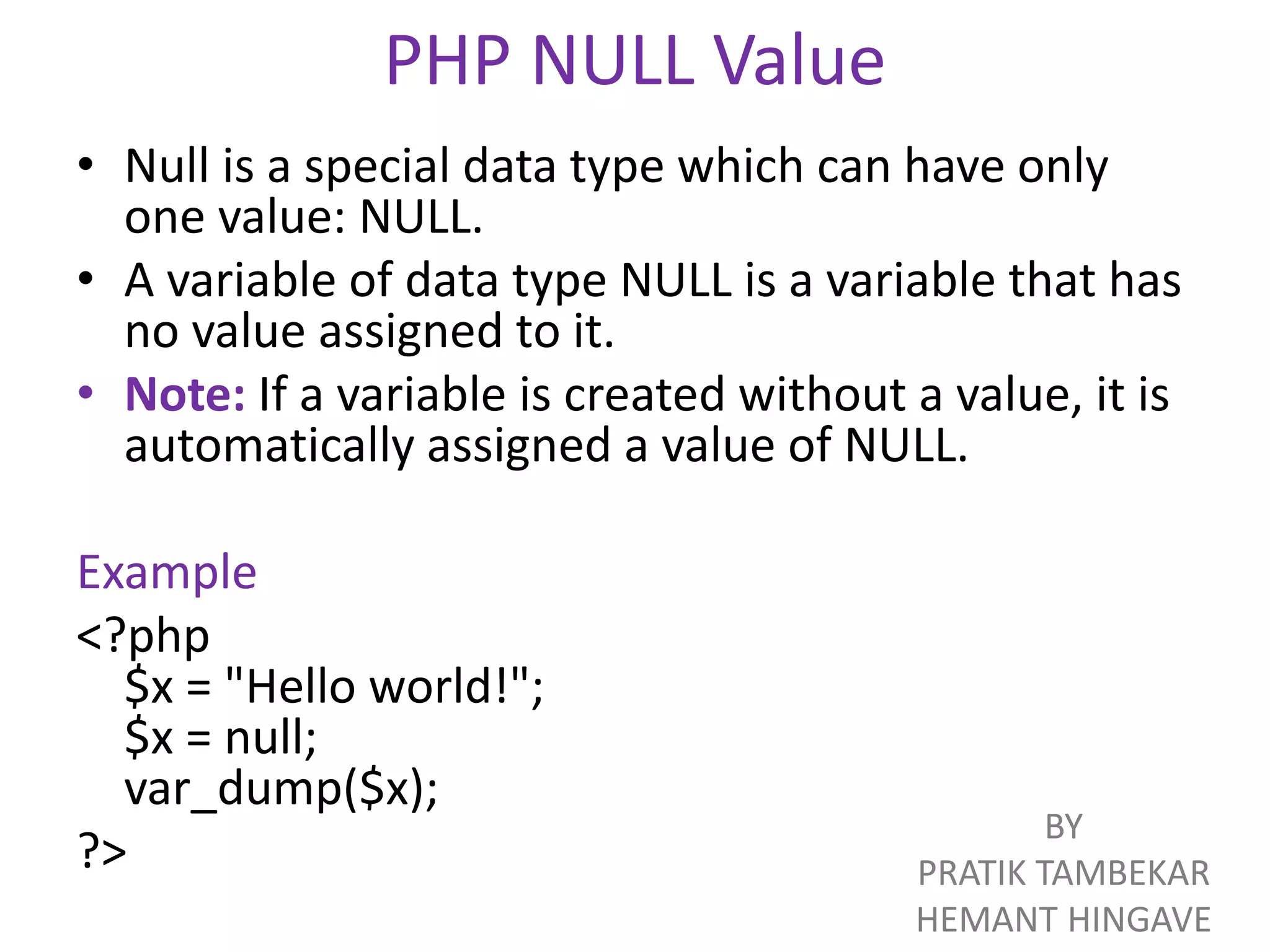 PHP NULL Value

• Null is a special data type which can have only one value: NULL.
• A variable of data type NULL is a variable that has no value assigned to it.
• Note: If a variable is created without a value, it is automatically assigned a value of NULL.

Example
<?php
$x = "Hello world!";
$x = null;
var_dump($x);
?>

BY
PRATIK TAMBEKAR
HEMANT HINGAVE